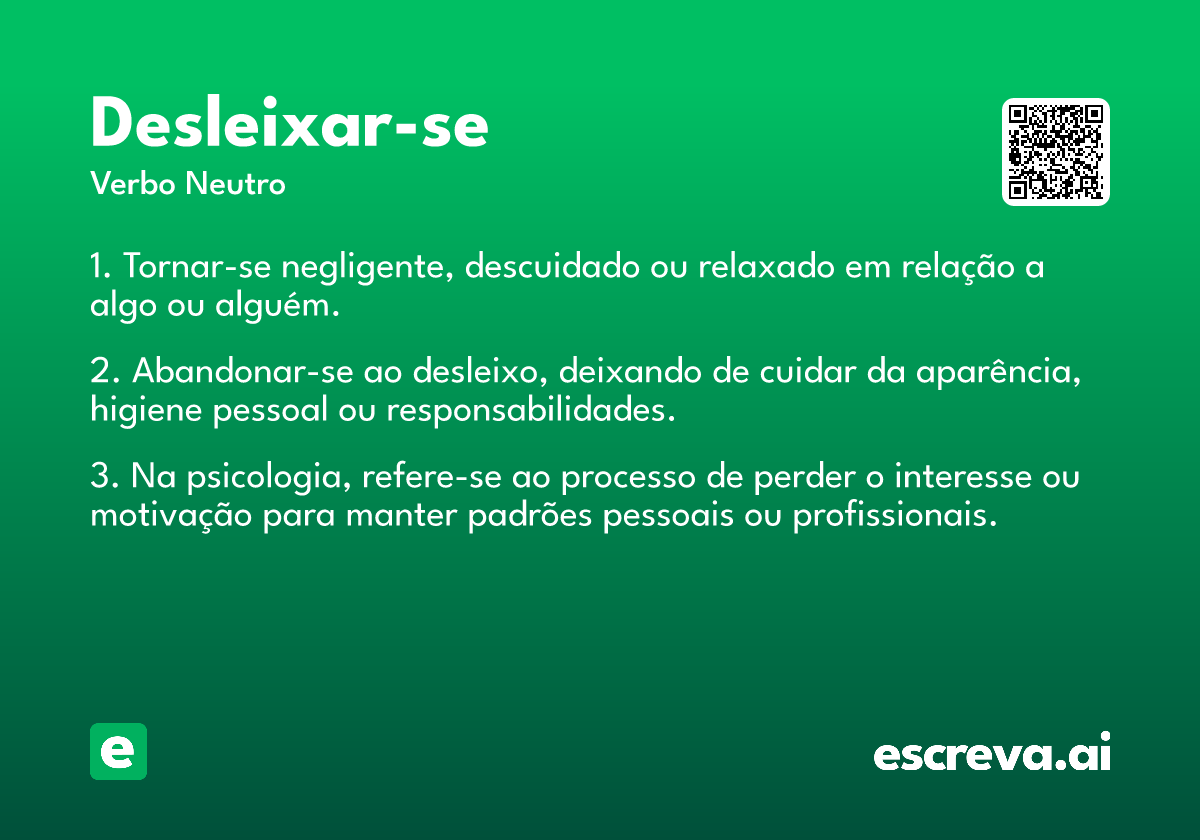 Desleixar-se
Verbo Neutro

1. Tornar-se negligente, descuidado ou relaxado em relação a algo ou alguém.

2. Abandonar-se ao desleixo, deixando de cuidar da aparência, higiene pessoal ou responsabilidades.

3. Na psicologia, refere-se ao processo de perder o interesse ou motivação para manter padrões pessoais ou profissionais.

e

escreva.ai